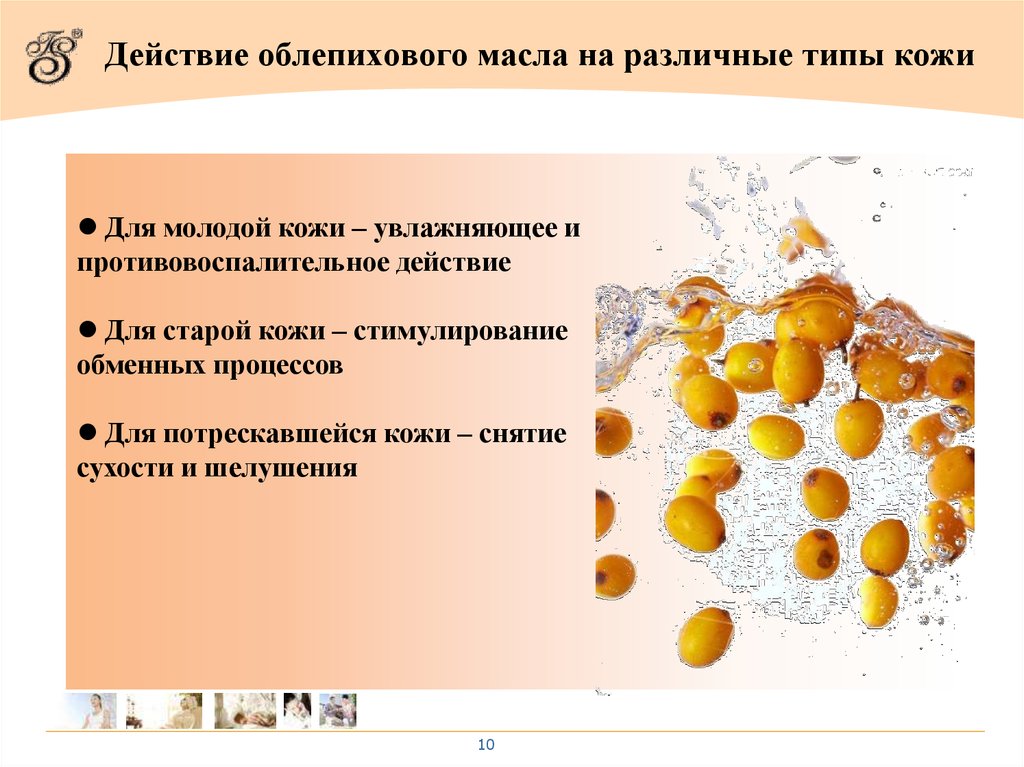 Действие облепихового масла на различные типы кожи

● Для молодой кожи – увлажняющее и противовоспалительное действие

● Для старой кожи – стимулирование обменных процессов

● Для потрескавшейся кожи – снятие сухости и шелушения

10